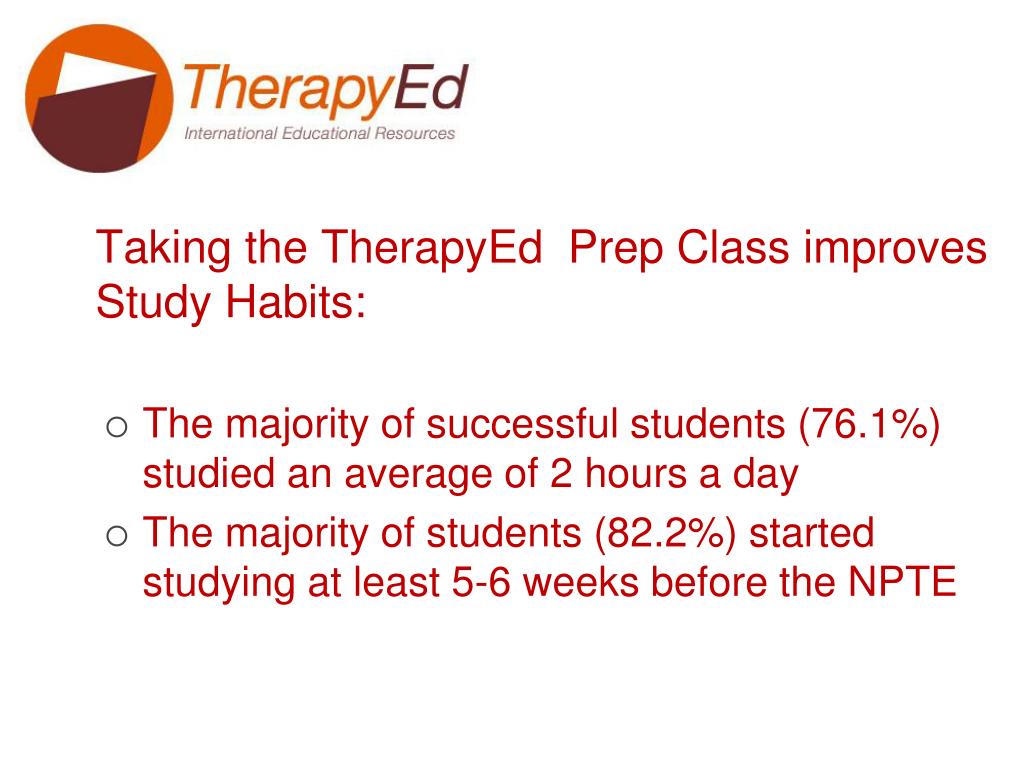 TherapyEd
International Educational Resources

Taking the TherapyEd Prep Class improves Study Habits:

○ The majority of successful students (76.1%) studied an average of 2 hours a day
○ The majority of students (82.2%) started studying at least 5-6 weeks before the NPTE